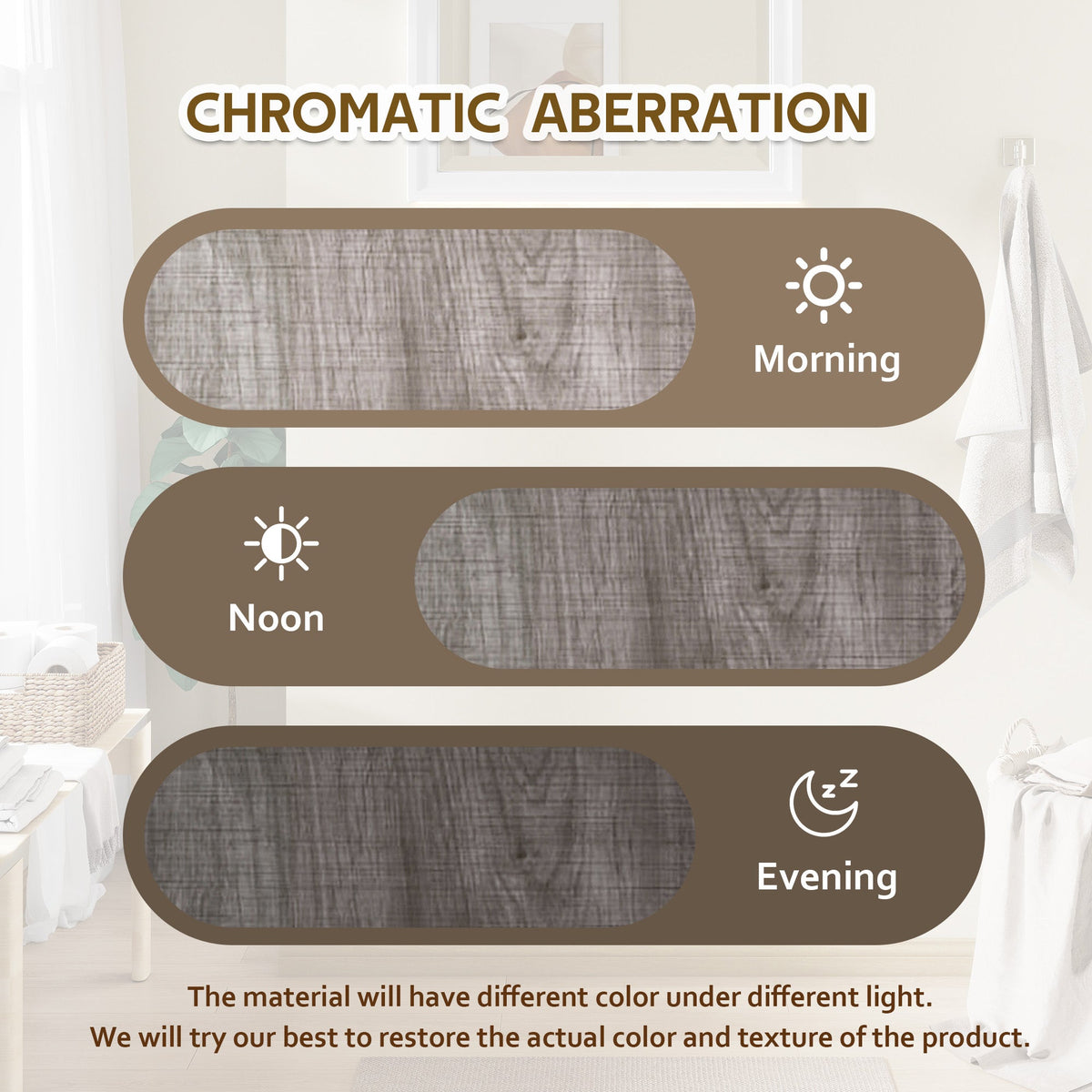 CHROMATIC ABERRATION

Morning

Noon

Evening

The material will have different color under different light.
We will try our best to restore the actual color and texture of the product.